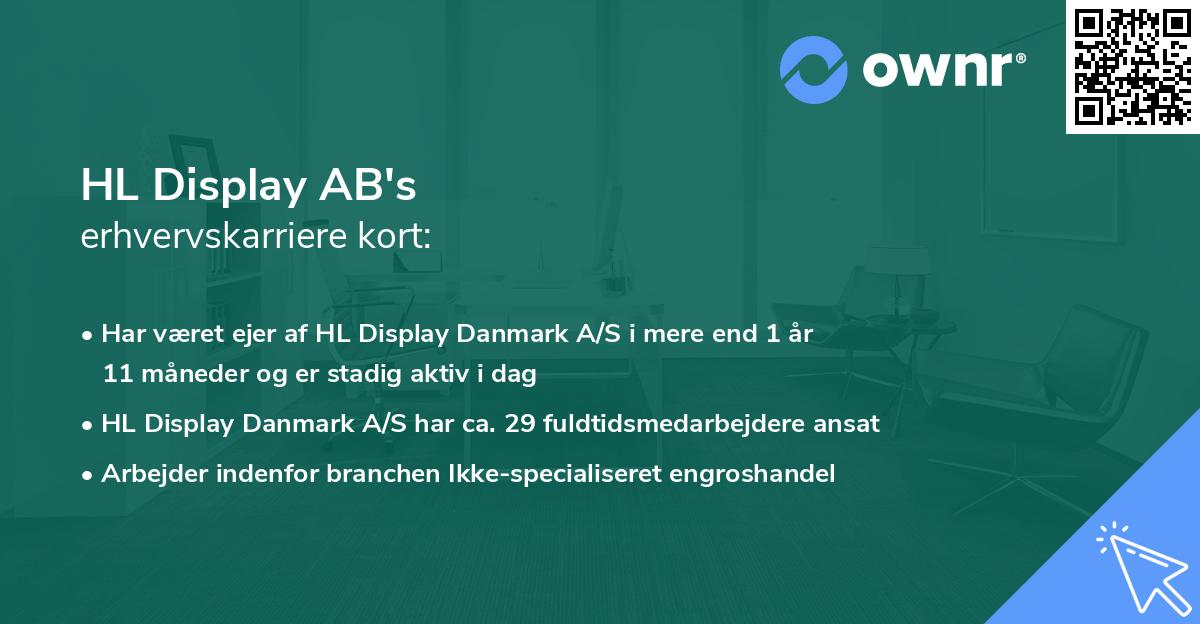 ownr®

HL Display AB's
erhvervskarriere kort:

• Har været ejer af HL Display Danmark A/S i mere end 1 år 11 måneder og er stadig aktiv i dag
• HL Display Danmark A/S har ca. 29 fuldtidsmedarbejdere ansat
• Arbejder indenfor branchen Ikke-specialiseret engroshandel